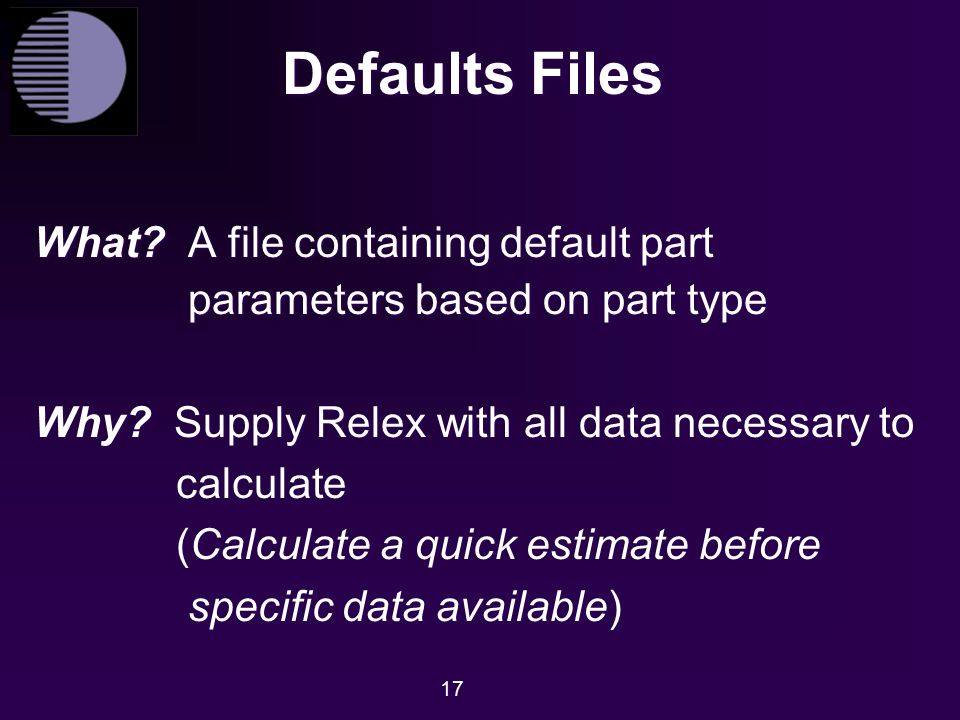 Defaults Files

What? A file containing default part parameters based on part type

Why? Supply Relex with all data necessary to calculate
(Calculate a quick estimate before specific data available)

17